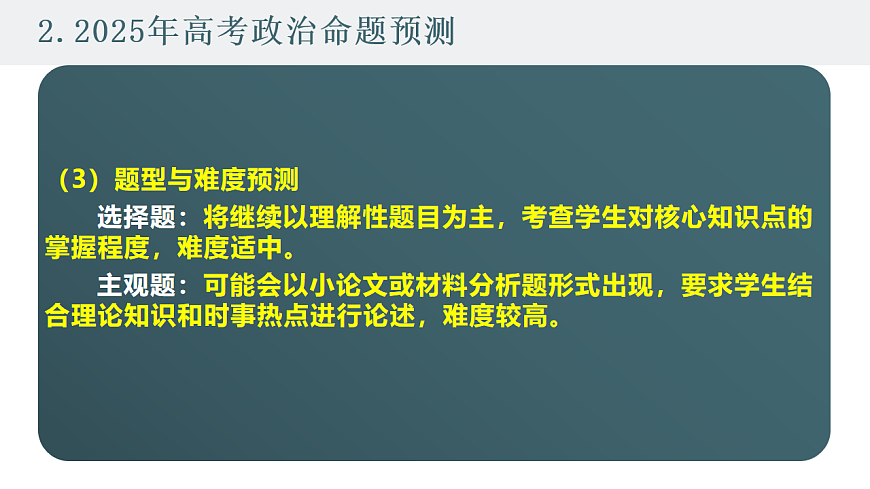 2. 2025年高考政治命题预测

（3）题型与难度预测

选择题：将继续以理解性题目为主，考查学生对核心知识点的掌握程度，难度适中。

主观题：可能会以小论文或材料分析题形式出现，要求学生结合理论知识和时事热点进行论述，难度较高。